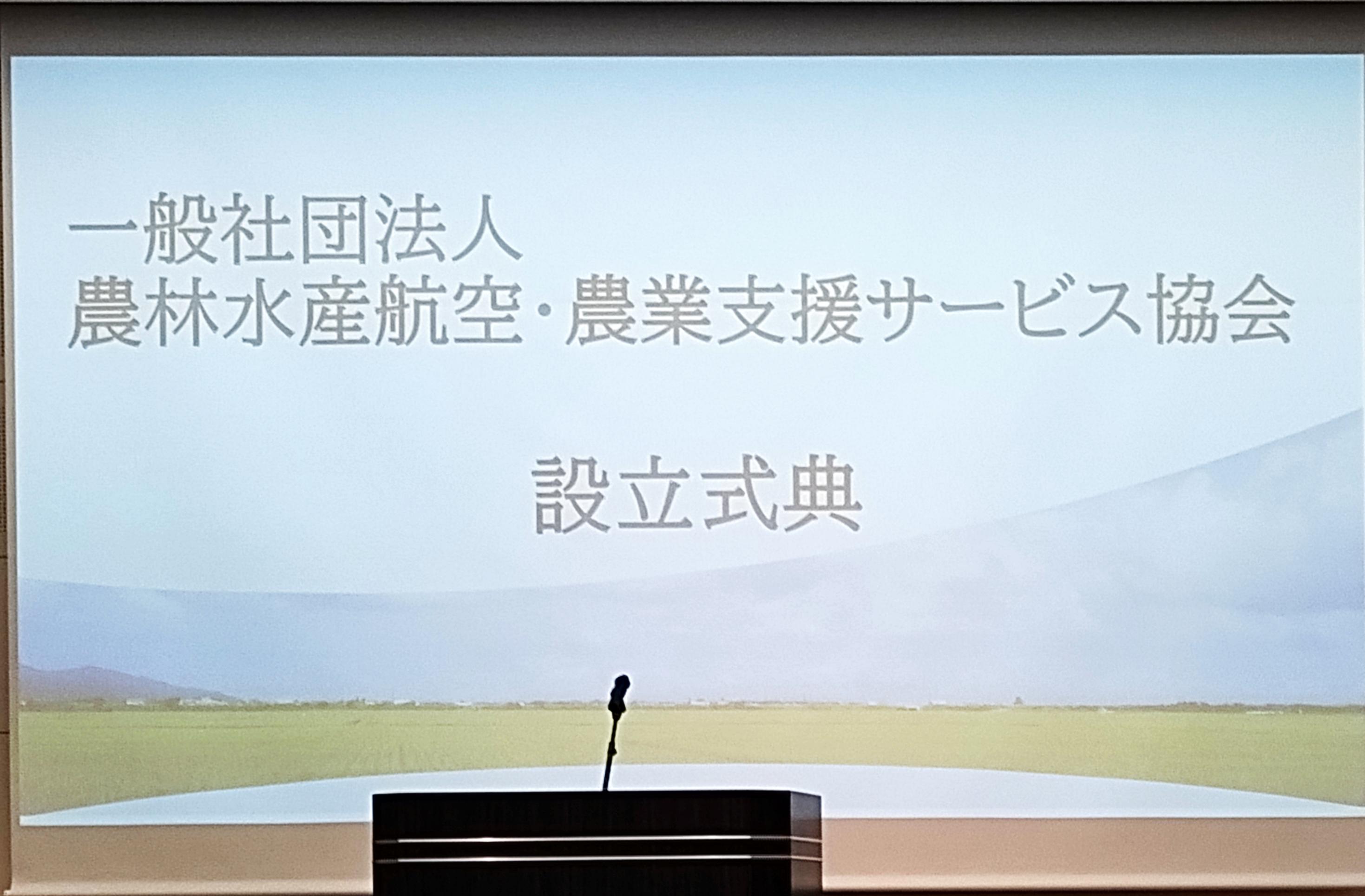 一般社団法人
農林水産航空・農業支援サービス協会

設立式典